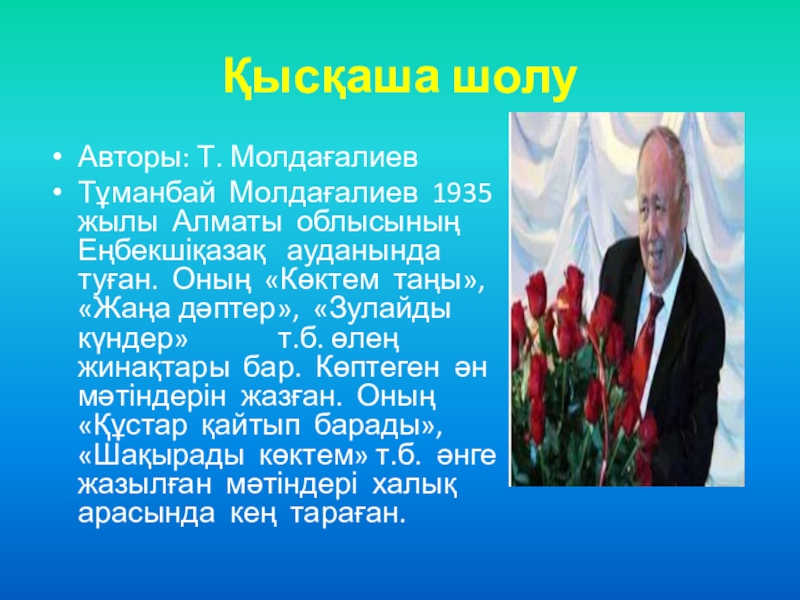 Қысқаша шолу

• Авторы: Т. Молдағалиев
• Тұманбай Молдағалиев 1935 жылы Алматы облысының Еңбекшіқазақ ауданында туған. Оның «Көктем таңы», «Жаңа дәптер», «Зулайды күндер» т.б. өлең жинақтары бар. Көптеген ән мәтіндерін жазған. Оның «Құстар қайтып барады», «Шақырады көктем» т.б. әнге жазылған мәтіндері халық арасында кең тараған.